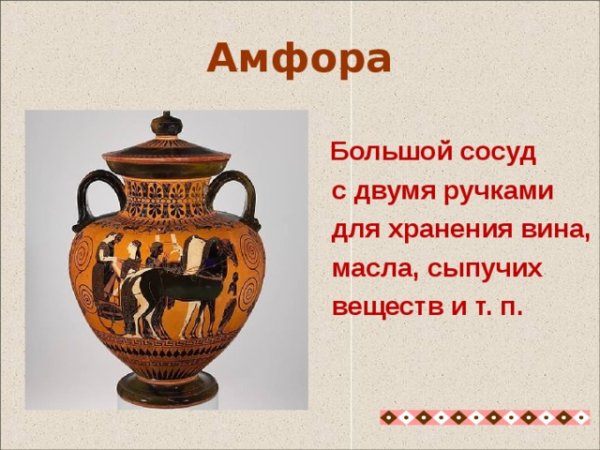 Амфора

Большой сосуд с двумя ручками для хранения вина, масла, сыпучих веществ и т. п.